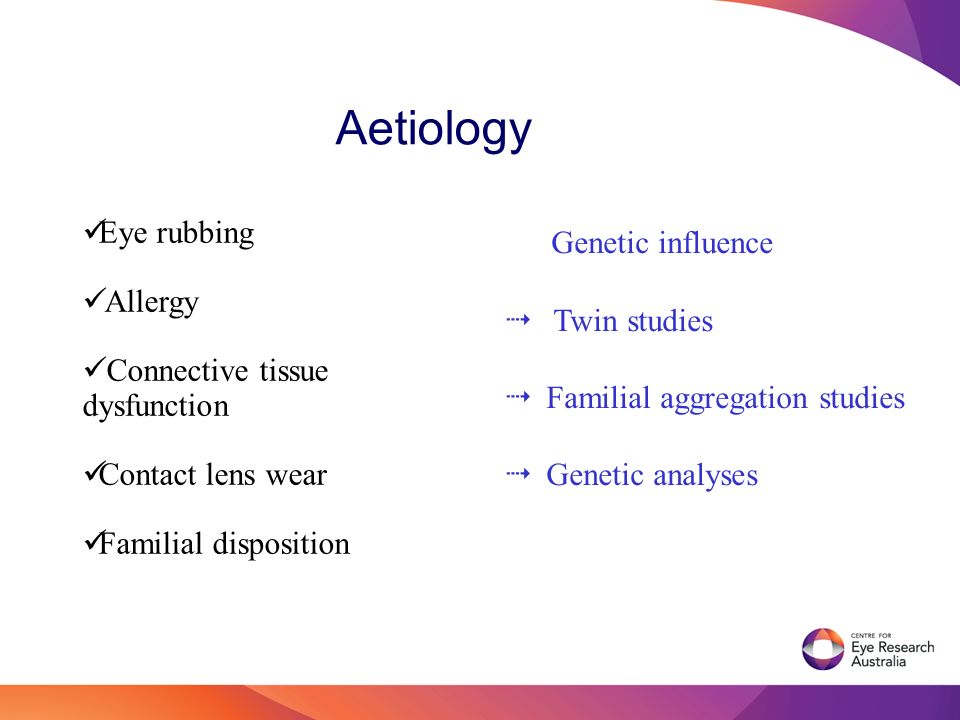 Aetiology

✓Eye rubbing

✓Allergy

✓Connective tissue dysfunction

✓Contact lens wear

✓Familial disposition

Genetic influence

⇢ Twin studies

⇢ Familial aggregation studies

⇢ Genetic analyses

CENTRE FOR
Eye Research
Australia